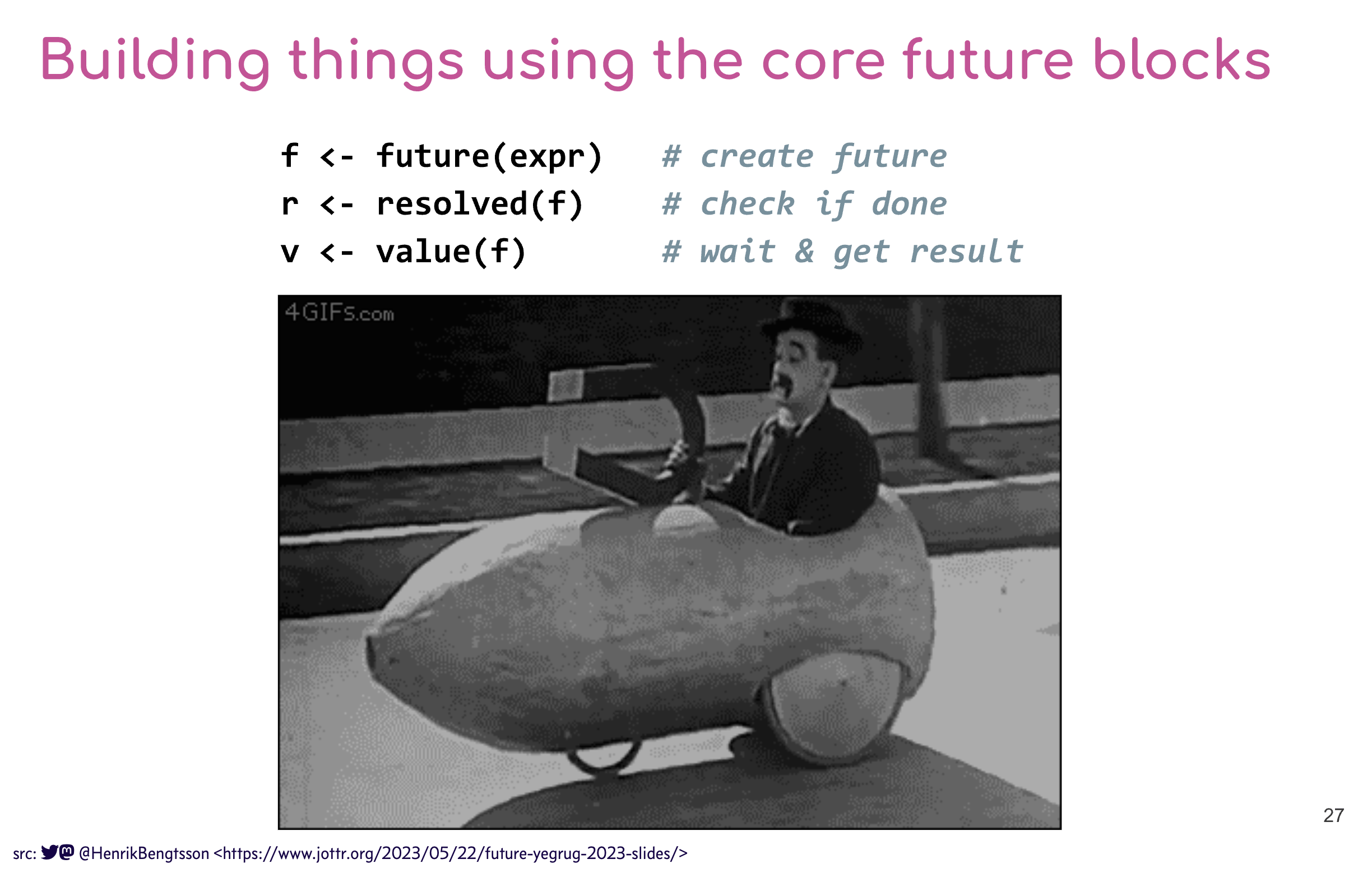 Building things using the core future blocks

f <- future(expr)   # create future
r <- resolved(f)    # check if done
v <- value(f)       # wait & get result

4GIFs.com

27

src: @HenrikBengtsson <https://www.jottr.org/2023/05/22/future-yegrug-2023-slides/>